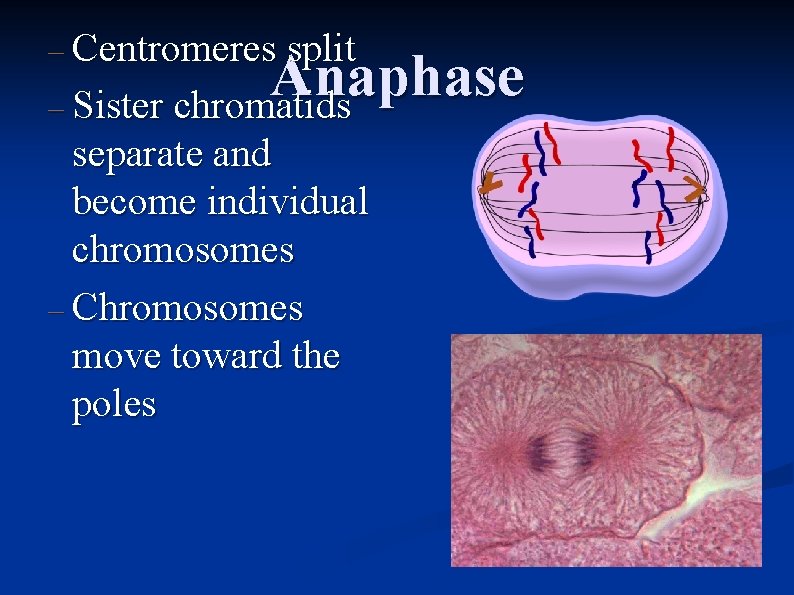 Anaphase

– Centromeres split
– Sister chromatids separate and become individual chromosomes
– Chromosomes move toward the poles